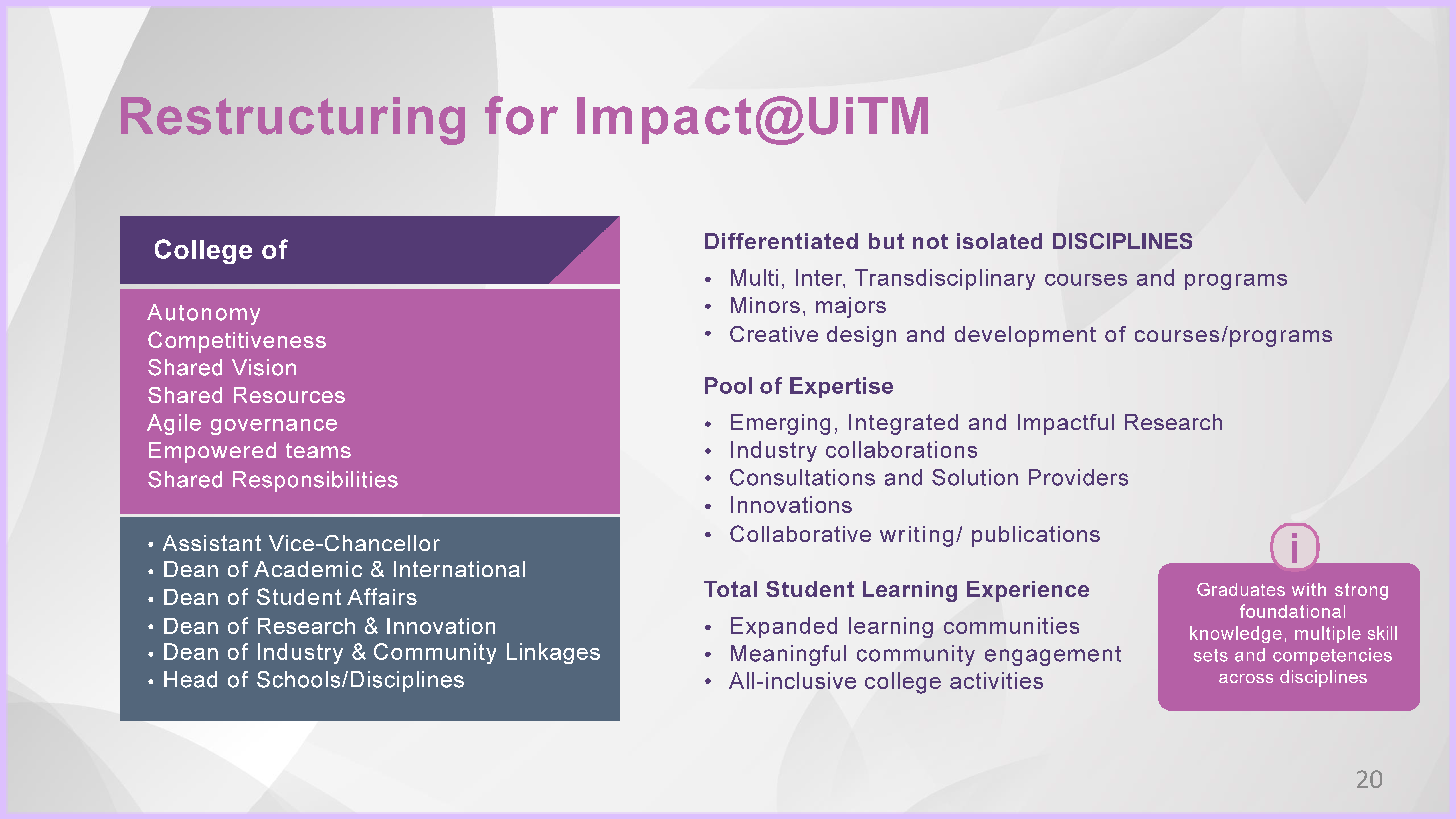 Restructuring for Impact@UiTM

College of

Autonomy
Competitiveness
Shared Vision
Shared Resources
Agile governance
Empowered teams
Shared Responsibilities

• Assistant Vice-Chancellor
• Dean of Academic & International
• Dean of Student Affairs
• Dean of Research & Innovation
• Dean of Industry & Community Linkages
• Head of Schools/Disciplines

Differentiated but not isolated DISCIPLINES

• Multi, Inter, Transdisciplinary courses and programs
• Minors, majors
• Creative design and development of courses/programs

Pool of Expertise

• Emerging, Integrated and Impactful Research
• Industry collaborations
• Consultations and Solution Providers
• Innovations
• Collaborative writing/ publications

Total Student Learning Experience

• Expanded learning communities
• Meaningful community engagement
• All-inclusive college activities

i

Graduates with strong foundational knowledge, multiple skill sets and competencies across disciplines

20